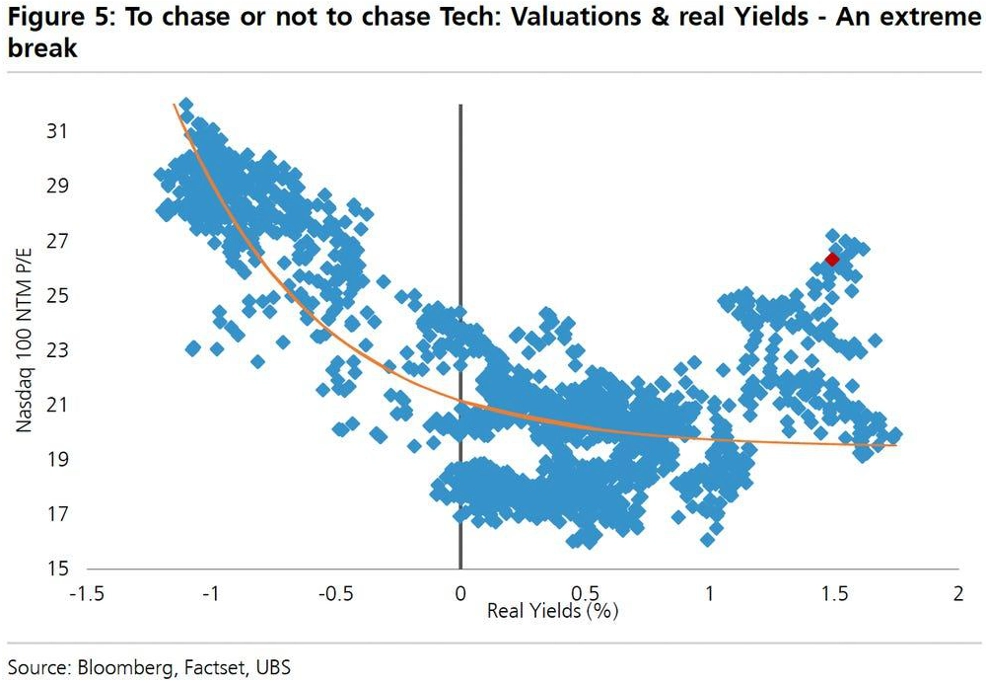 Figure 5: To chase or not to chase Tech: Valuations & real Yields - An extreme break

Nasdaq 100 NTM P/E

31
29
27
25
23
21
19
17
15

-1.5
-1
-0.5
0
0.5
1
1.5
2

Real Yields (%)

Source: Bloomberg, Factset, UBS